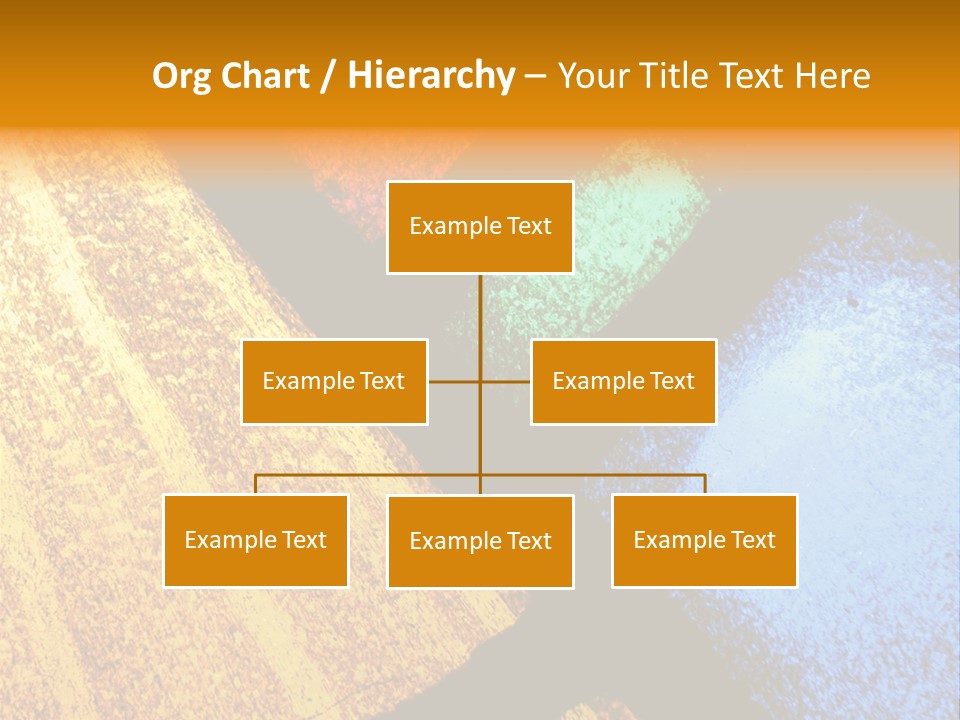 Org Chart / Hierarchy – Your Title Text Here

Example Text

Example Text

Example Text

Example Text

Example Text

Example Text